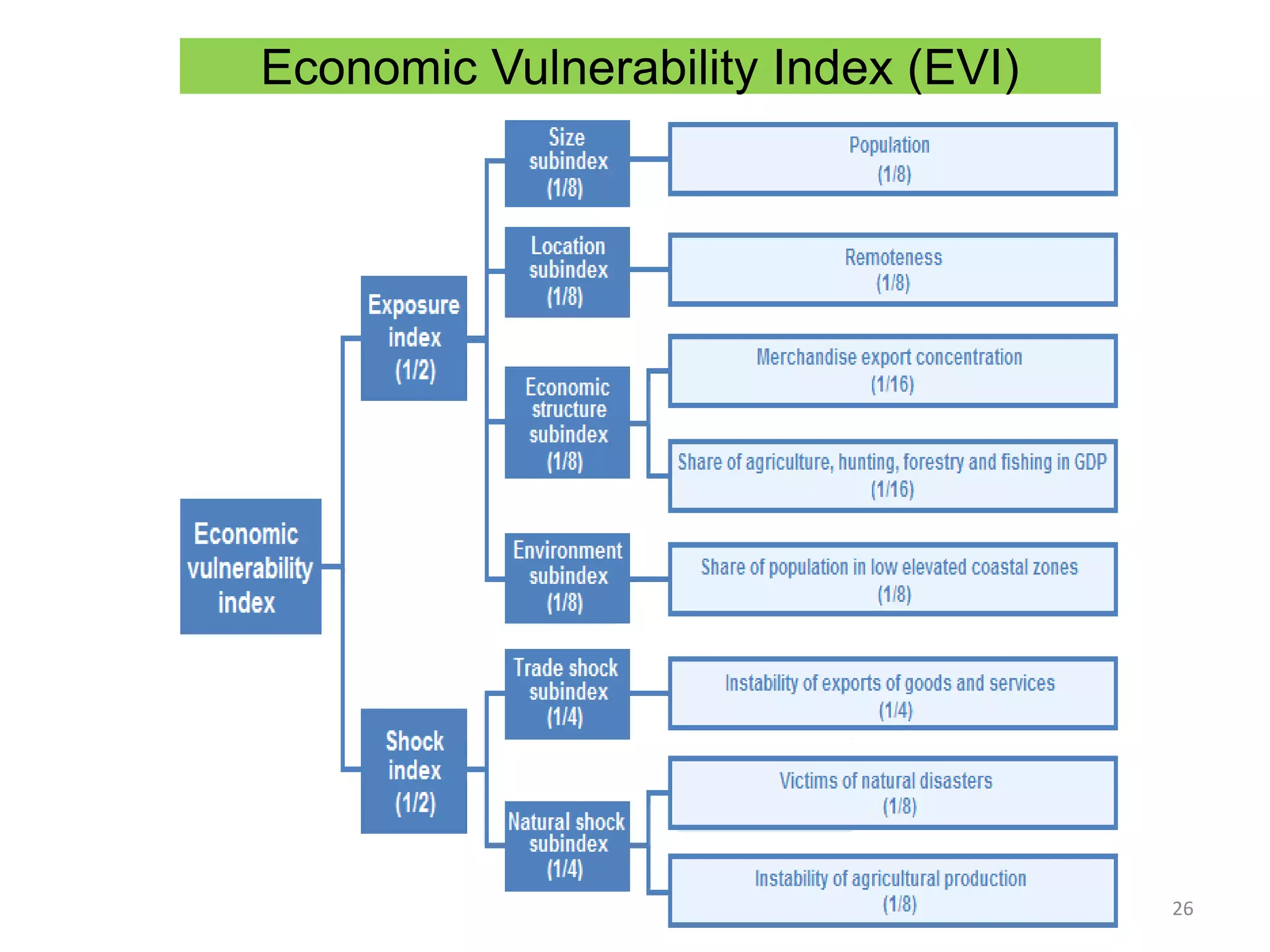 Economic Vulnerability Index (EVI)

Economic vulnerability index

Exposure index (1/2)

Size subindex (1/8)

Population (1/8)

Location subindex (1/8)

Remoteness (1/8)

Economic structure subindex (1/8)

Merchandise export concentration (1/16)

Share of agriculture, hunting, forestry and fishing in GDP (1/16)

Environment subindex (1/8)

Share of population in low elevated coastal zones (1/8)

Shock index (1/2)

Trade shock subindex (1/4)

Instability of exports of goods and services (1/4)

Natural shock subindex (1/4)

Victims of natural disasters (1/8)

Instability of agricultural production (1/8)

26